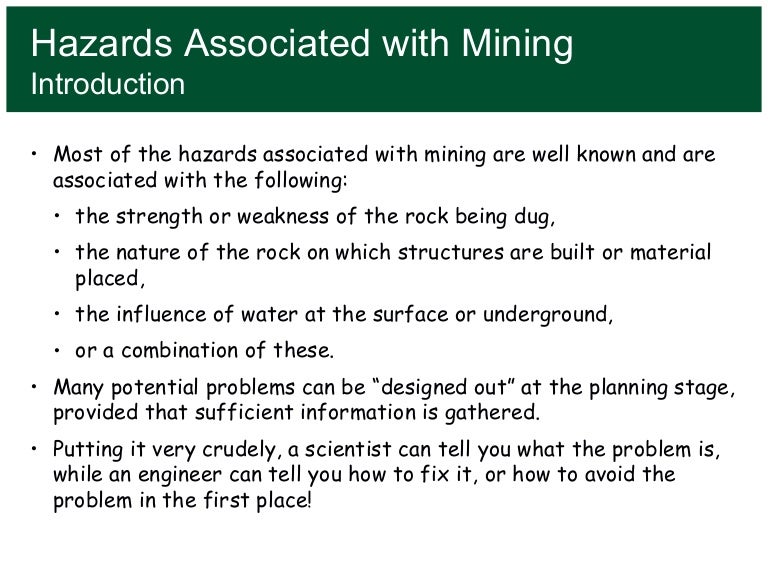 Hazards Associated with Mining
Introduction

• Most of the hazards associated with mining are well known and are associated with the following:
  • the strength or weakness of the rock being dug,
  • the nature of the rock on which structures are built or material placed,
  • the influence of water at the surface or underground,
  • or a combination of these.
• Many potential problems can be "designed out" at the planning stage, provided that sufficient information is gathered.
• Putting it very crudely, a scientist can tell you what the problem is, while an engineer can tell you how to fix it, or how to avoid the problem in the first place!